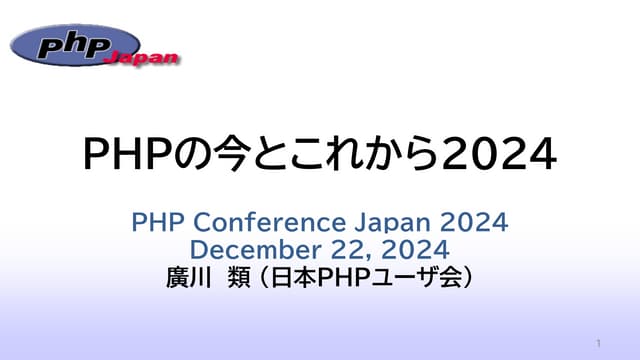 php Japan

PHPの今とこれから2024

PHP Conference Japan 2024
December 22, 2024
廣川 類（日本PHPユーザ会）

1